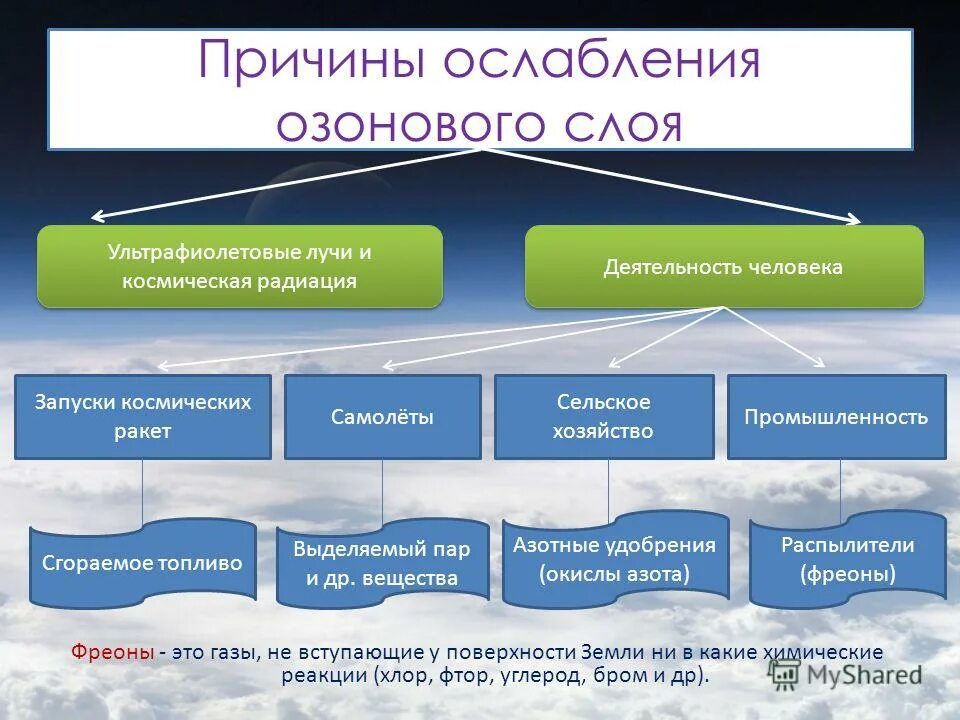 Причины ослабления озонового слоя

Ультрафиолетовые лучи и космическая радиация

Деятельность человека

Запуски космических ракет

Самолёты

Сельское хозяйство

Промышленность

Сгораемое топливо

Выделяемый пар и др. вещества

Азотные удобрения (окислы азота)

Распылители (фреоны)

Фреоны - это газы, не вступающие у поверхности Земли ни в какие химические реакции (хлор, фтор, углерод, бром и др).

MyShared